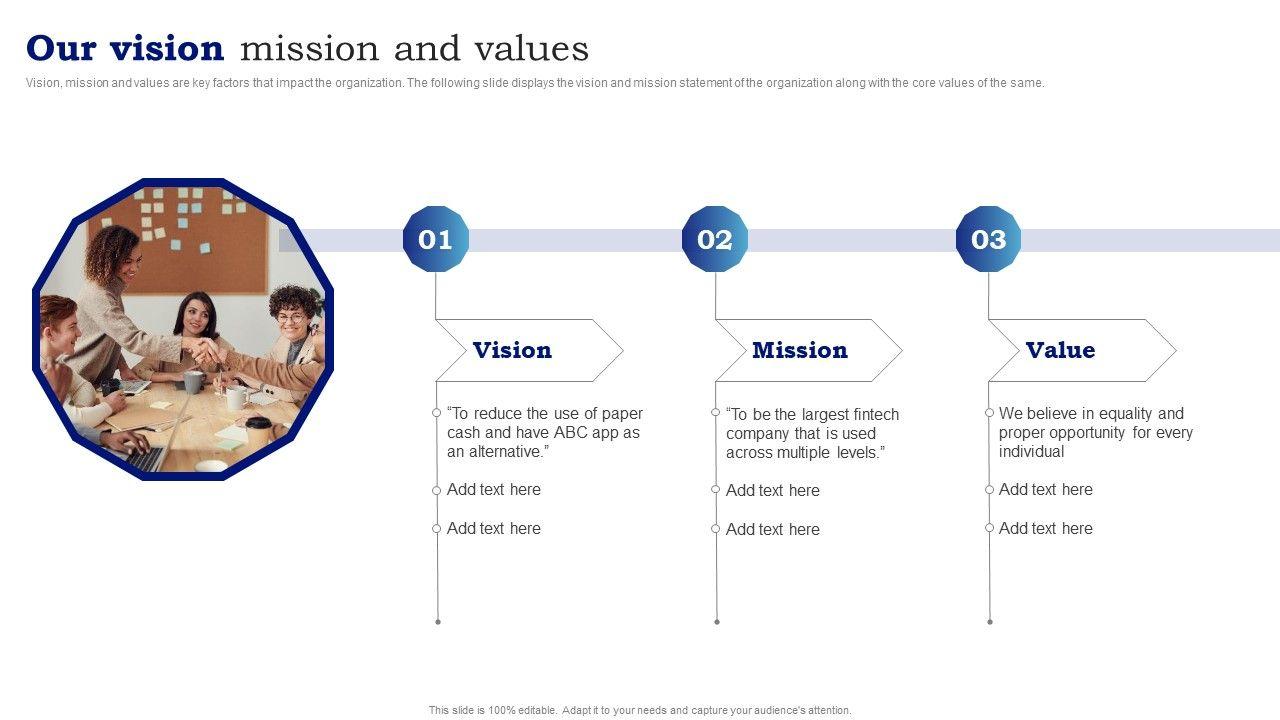 Our vision mission and values

Vision, mission and values are key factors that impact the organization. The following slide displays the vision and mission statement of the organization along with the core values of the same.

01

Vision

"To reduce the use of paper cash and have ABC app as an alternative."

Add text here

Add text here

02

Mission

"To be the largest fintech company that is used across multiple levels."

Add text here

Add text here

03

Value

We believe in equality and proper opportunity for every individual

Add text here

Add text here

This slide is 100% editable. Adapt it to your needs and capture your audience's attention.